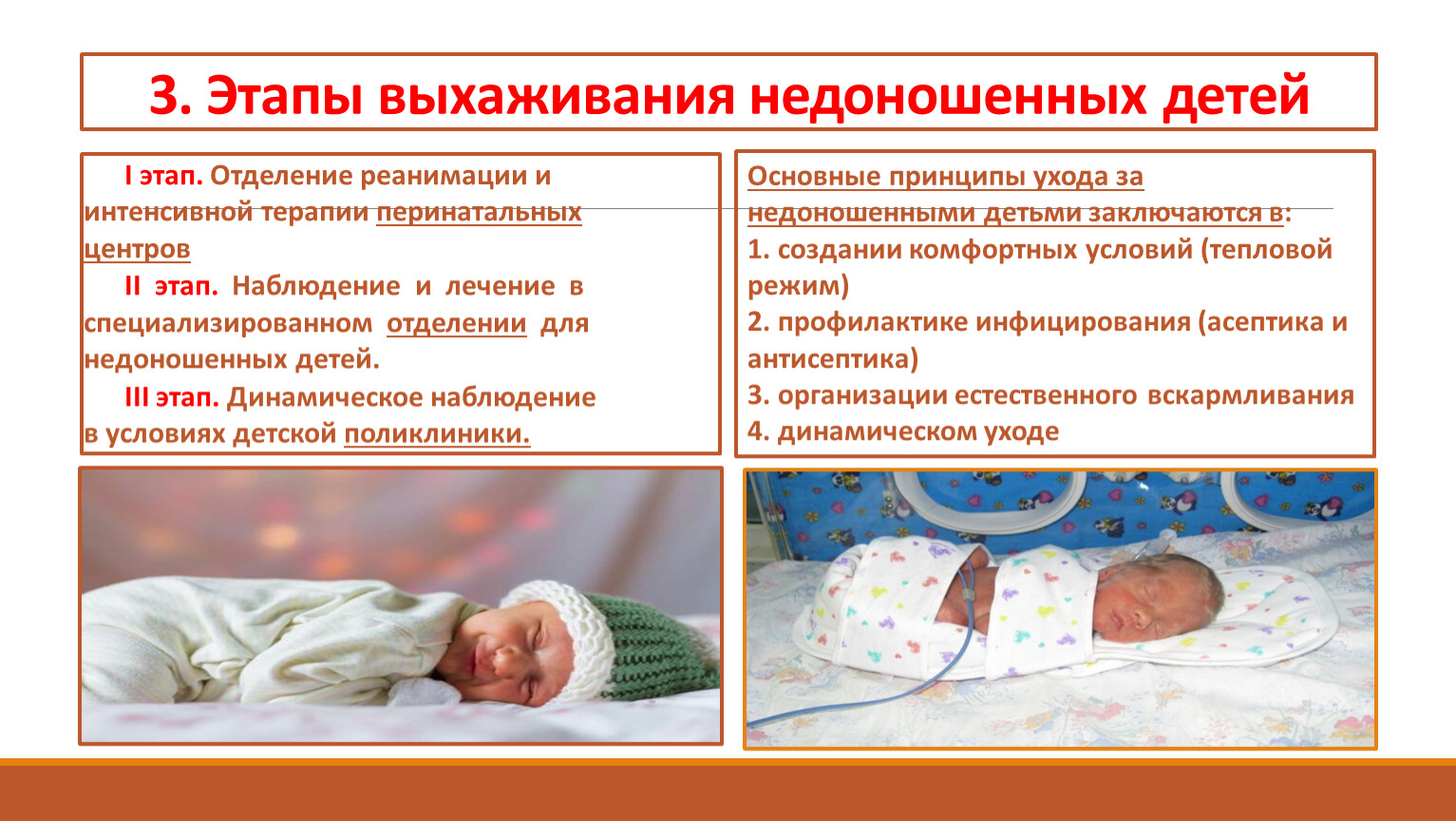 3. Этапы выхаживания недоношенных детей

I этап. Отделение реанимации и интенсивной терапии перинатальных центров

II этап. Наблюдение и лечение в специализированном отделении для недоношенных детей.

III этап. Динамическое наблюдение в условиях детской поликлиники.

Основные принципы ухода за недоношенными детьми заключаются в:
1. создании комфортных условий (тепловой режим)
2. профилактике инфицирования (асептика и антисептика)
3. организации естественного вскармливания
4. динамическом уходе